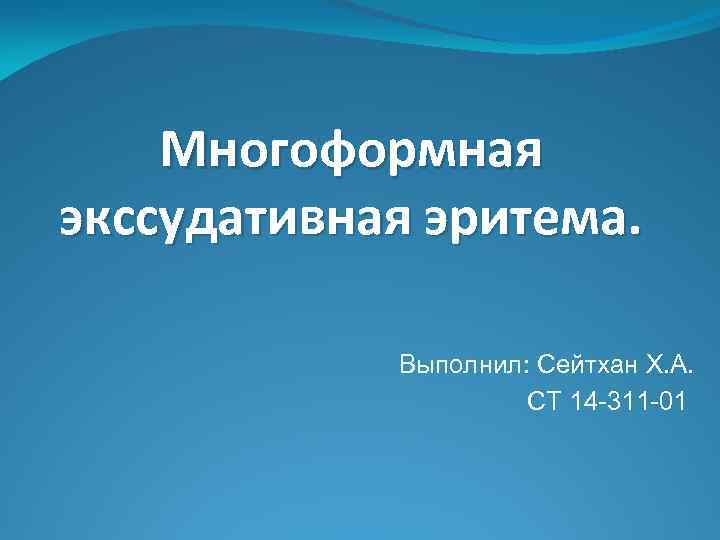 Многоформная экссудативная эритема.

Выполнил: Сейтхан Х.А.
СТ 14-311-01